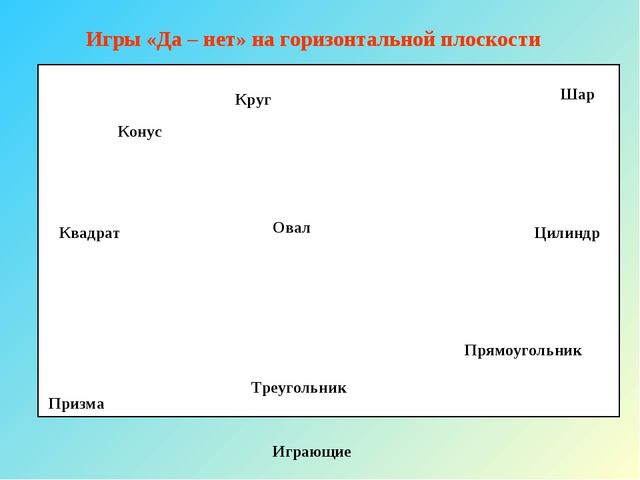 Игры «Да – нет» на горизонтальной плоскости

Круг

Шар

Конус

Квадрат

Овал

Цилиндр

Прямоугольник

Треугольник

Призма

Играющие